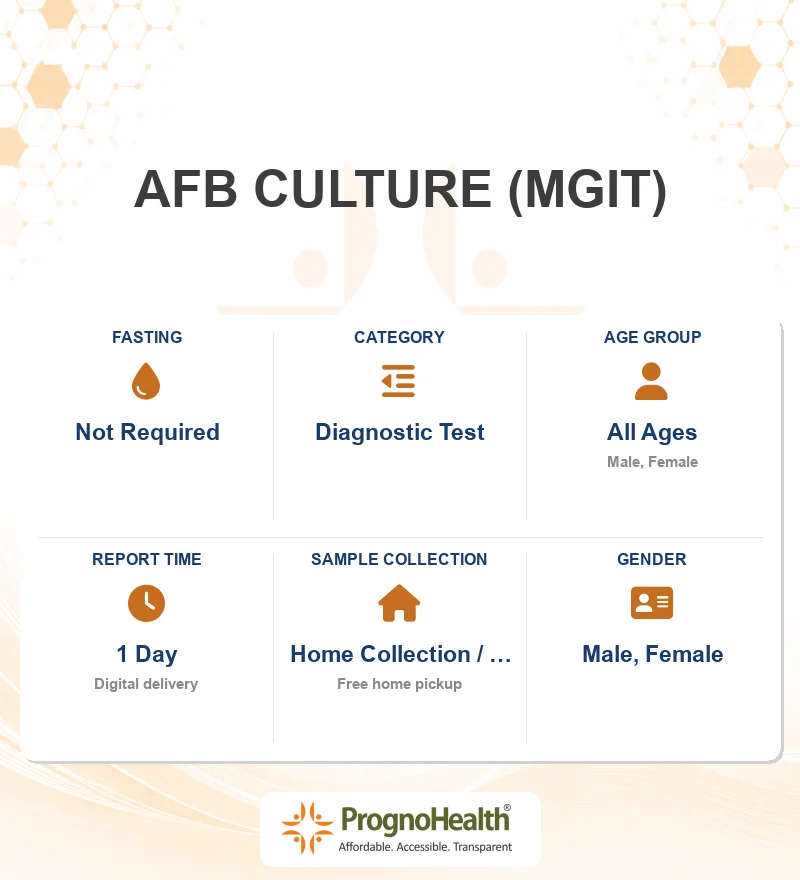 AFB CULTURE (MGIT)

FASTING
Not Required

CATEGORY
Diagnostic Test

AGE GROUP
All Ages
Male, Female

REPORT TIME
1 Day
Digital delivery

SAMPLE COLLECTION
Home Collection / ...
Free home pickup

GENDER
Male, Female

PrognoHealth®
Affordable. Accessible. Transparent